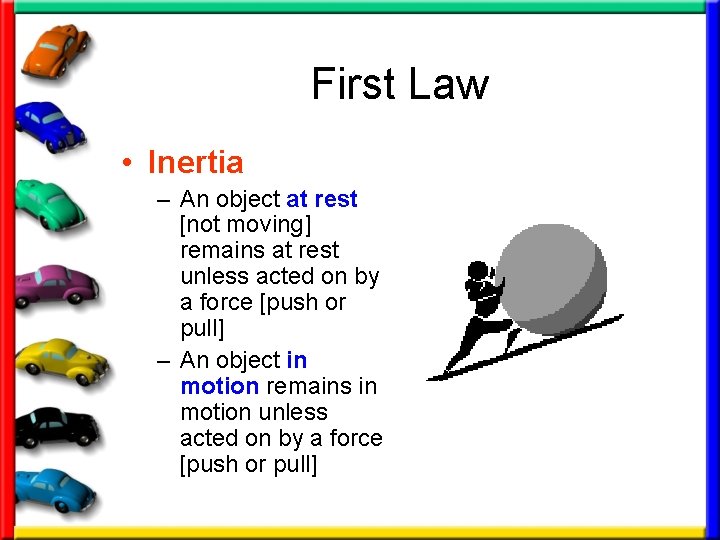 First Law

• Inertia
– An object at rest [not moving] remains at rest unless acted on by a force [push or pull]
– An object in motion remains in motion unless acted on by a force [push or pull]